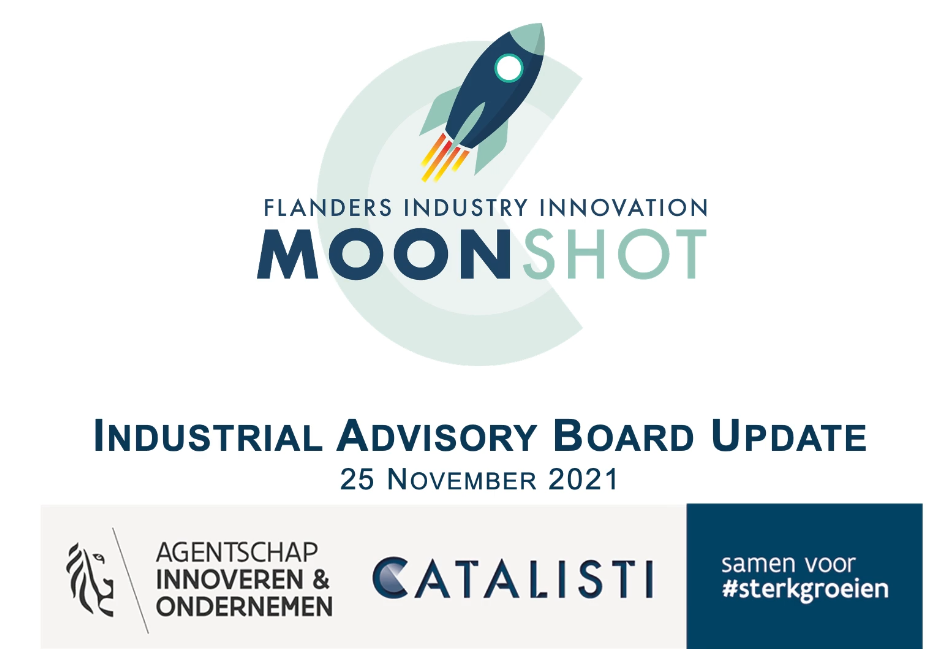 FLANDERS INDUSTRY INNOVATION
MOONSHOT

INDUSTRIAL ADVISORY BOARD UPDATE
25 NOVEMBER 2021

AGENTSCHAP
INNOVEREN &
ONDERNEMEN

CATALISTI

samen voor
#sterkgroeien